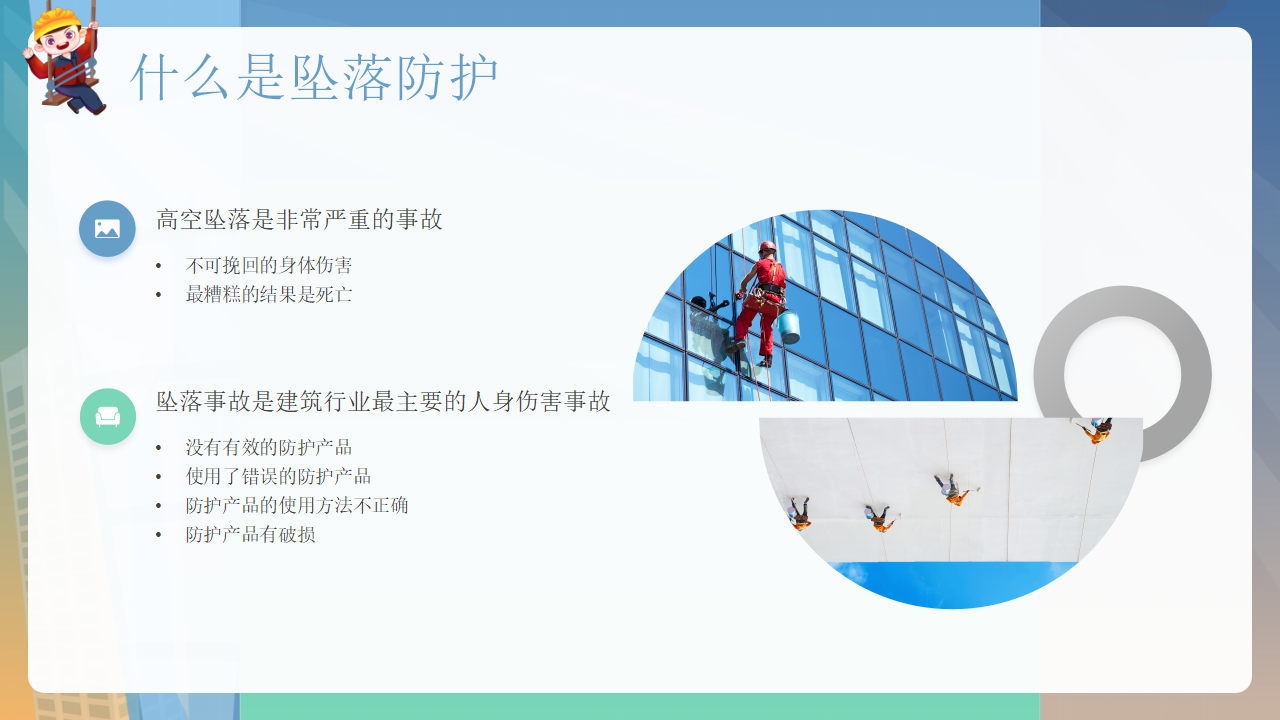 什么是坠落防护

高空坠落是非常严重的事故

• 不可挽回的身体伤害
• 最糟糕的结果是死亡

坠落事故是建筑行业最主要的人身伤害事故

• 没有有效的防护产品
• 使用了错误的防护产品
• 防护产品的使用方法不正确
• 防护产品有破损